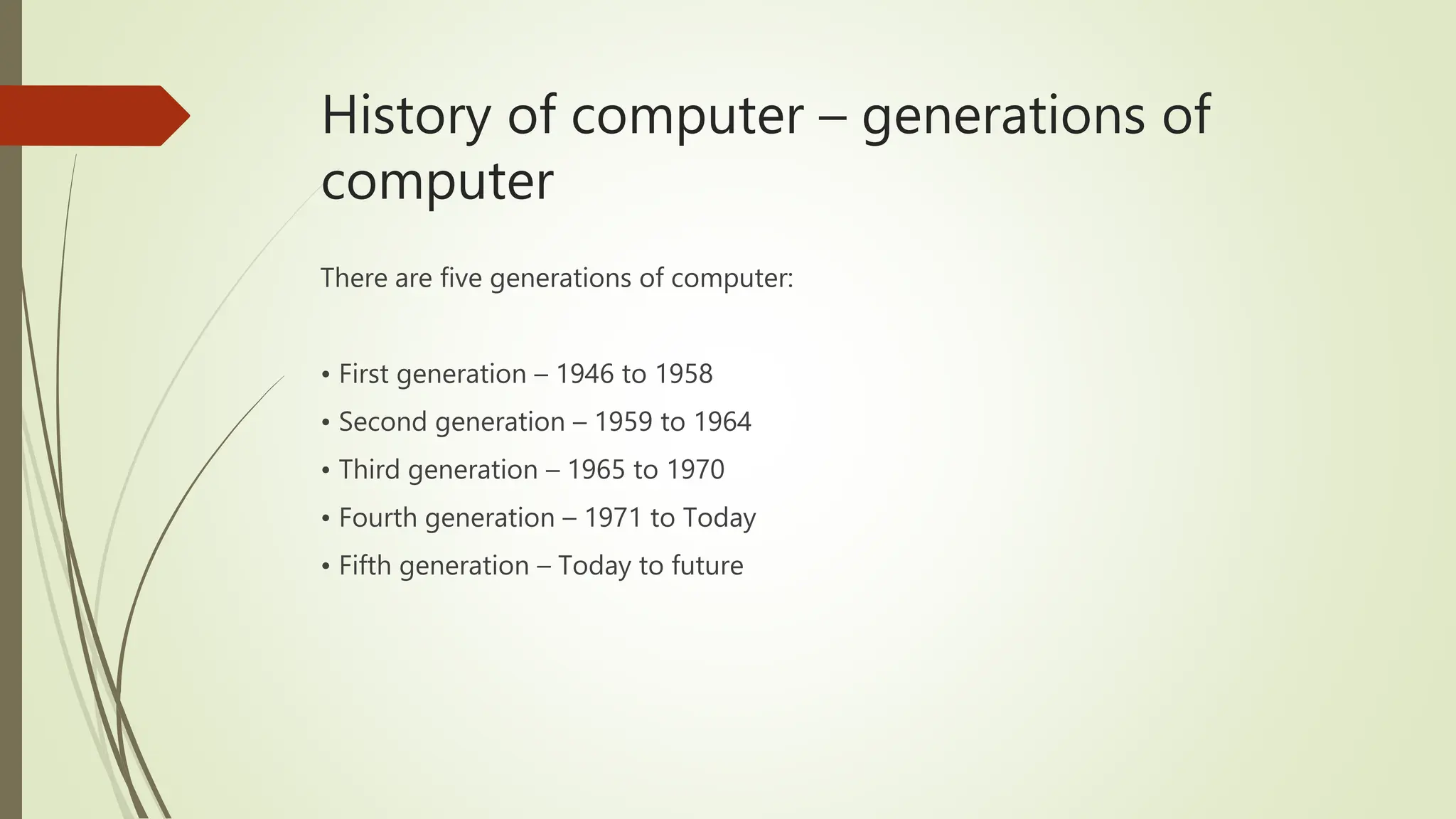 History of computer – generations of computer

There are five generations of computer:

• First generation – 1946 to 1958
• Second generation – 1959 to 1964
• Third generation – 1965 to 1970
• Fourth generation – 1971 to Today
• Fifth generation – Today to future